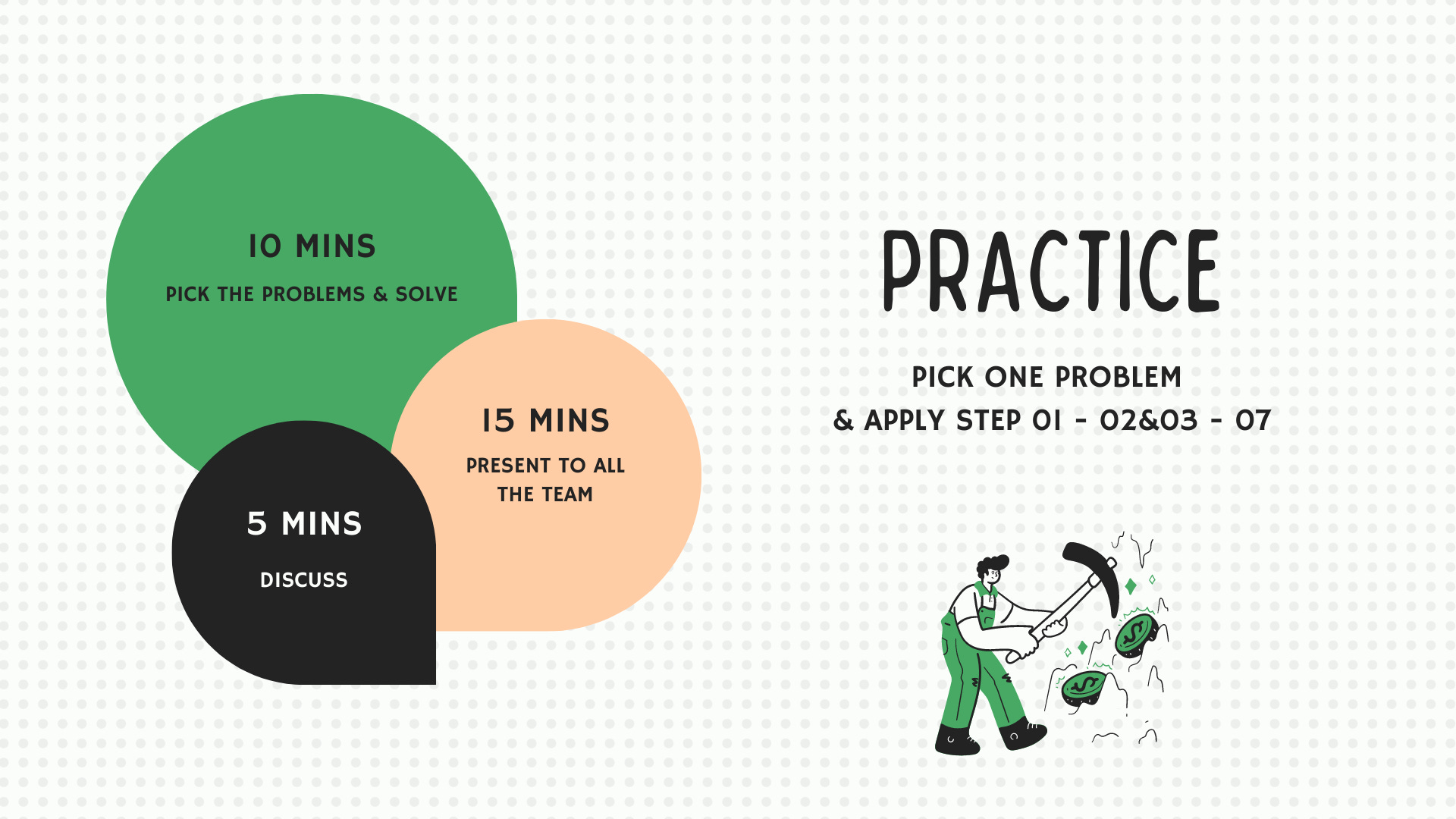 10 MINS

PICK THE PROBLEMS & SOLVE

15 MINS

PRESENT TO ALL THE TEAM

5 MINS

DISCUSS

PRACTICE

PICK ONE PROBLEM
& APPLY STEP 01 - 02&03 - 07